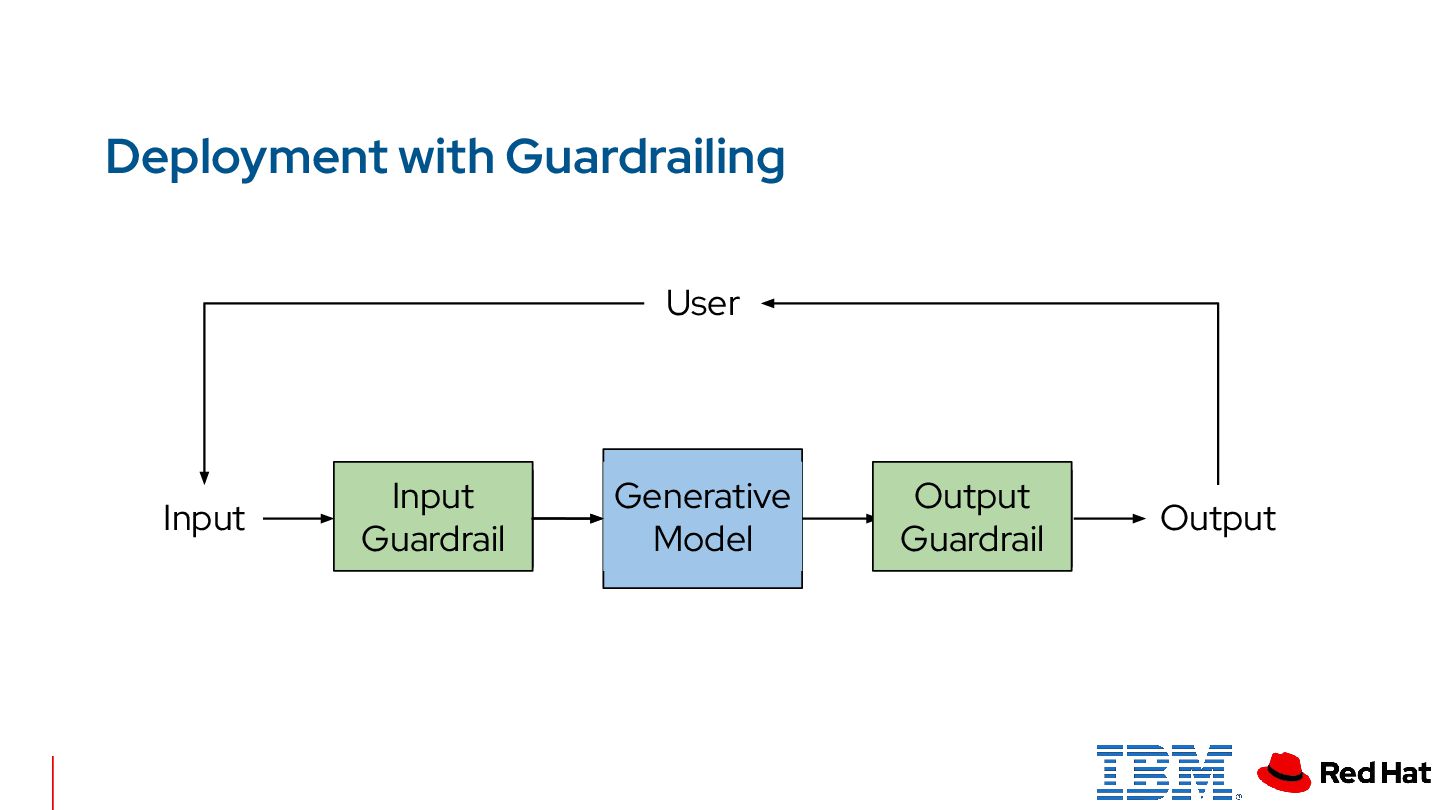 Deployment with Guardrailing

User

Input

Input Guardrail

Generative Model

Output Guardrail

Output

IBM

Red Hat